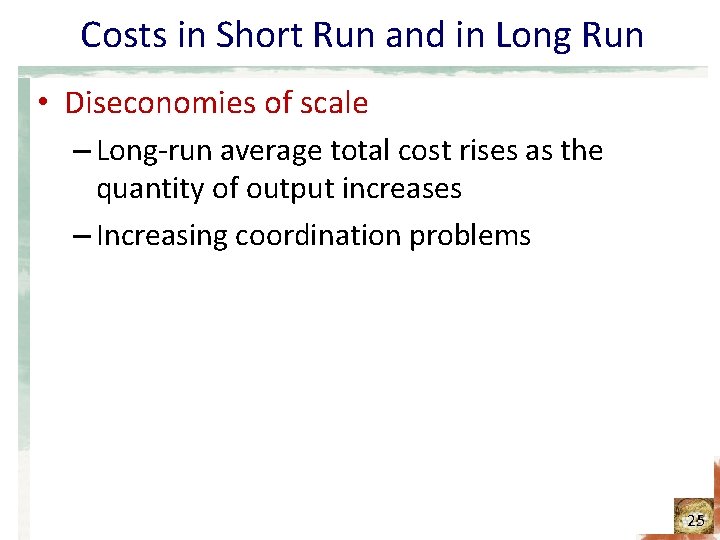 Costs in Short Run and in Long Run

• Diseconomies of scale

– Long-run average total cost rises as the quantity of output increases

– Increasing coordination problems

25